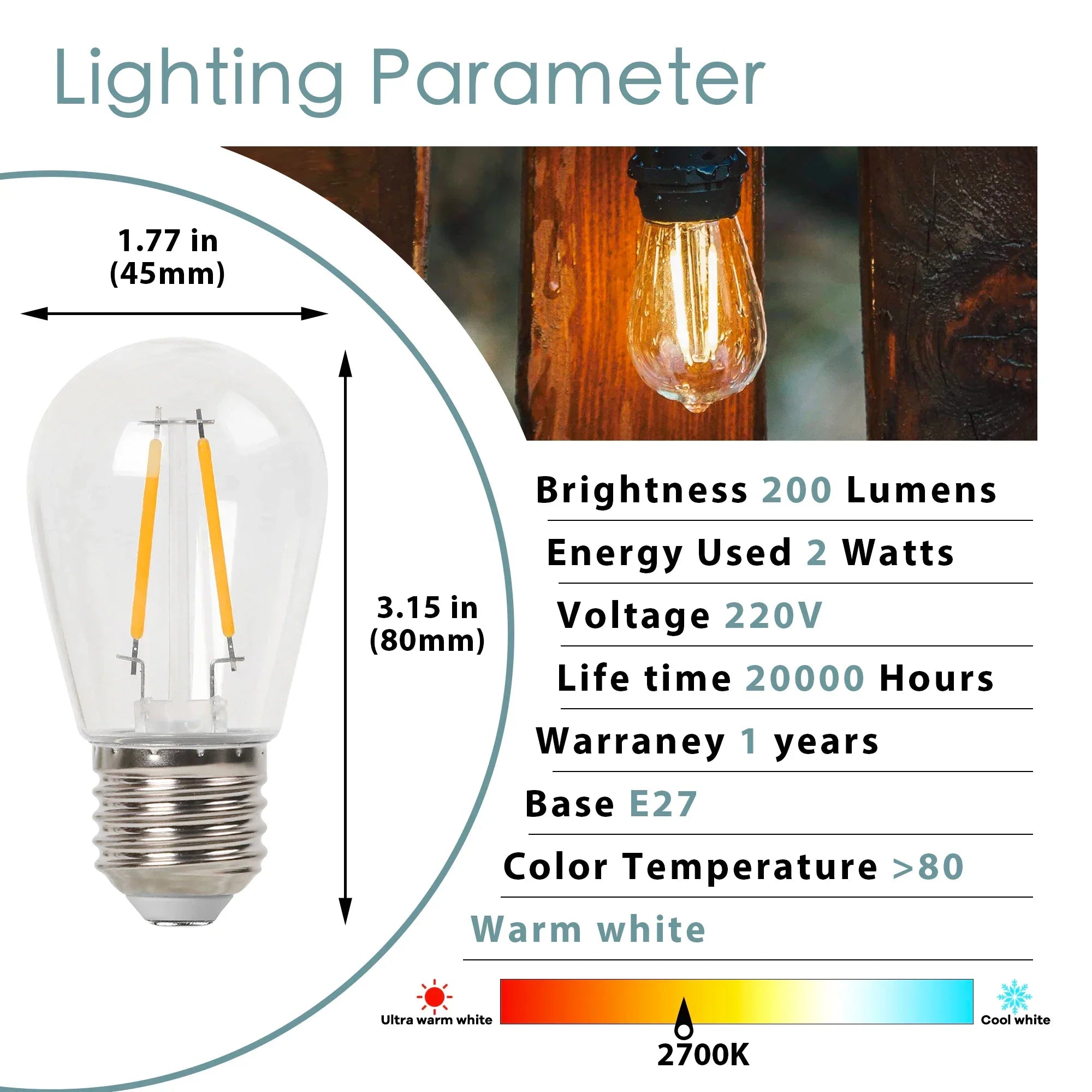 Lighting Parameter

1.77 in
(45mm)

3.15 in
(80mm)

Brightness 200 Lumens

Energy Used 2 Watts

Voltage 220V

Life time 20000 Hours

Warraney 1 years

Base E27

Color Temperature >80

Warm white

Ultra warm white

Cool white

2700K